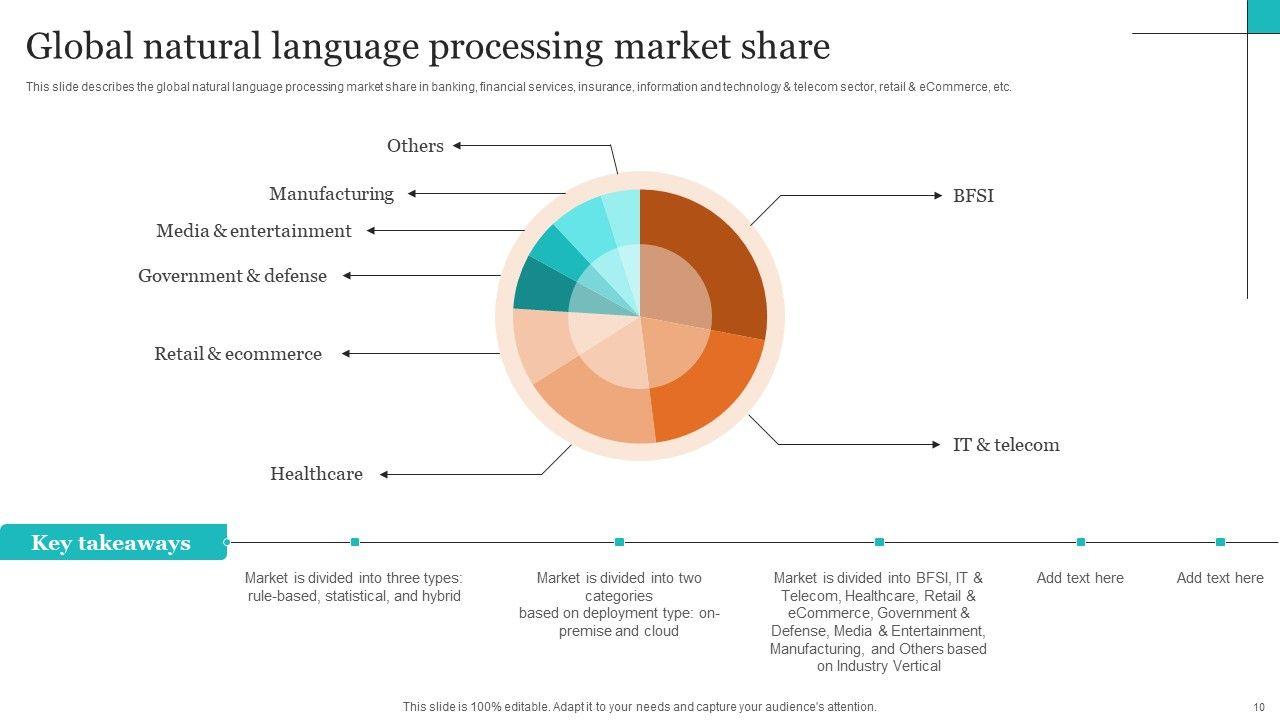 Global natural language processing market share

This slide describes the global natural language processing market share in banking, financial services, insurance, information and technology & telecom sector, retail & eCommerce, etc.

Others

Manufacturing

Media & entertainment

Government & defense

Retail & ecommerce

Healthcare

BFSI

IT & telecom

Key takeaways

Market is divided into three types: rule-based, statistical, and hybrid

Market is divided into two categories based on deployment type: on-premise and cloud

Market is divided into BFSI, IT & Telecom, Healthcare, Retail & eCommerce, Government & Defense, Media & Entertainment, Manufacturing, and Others based on Industry Vertical

Add text here

Add text here

This slide is 100% editable. Adapt it to your needs and capture your audience's attention.

10